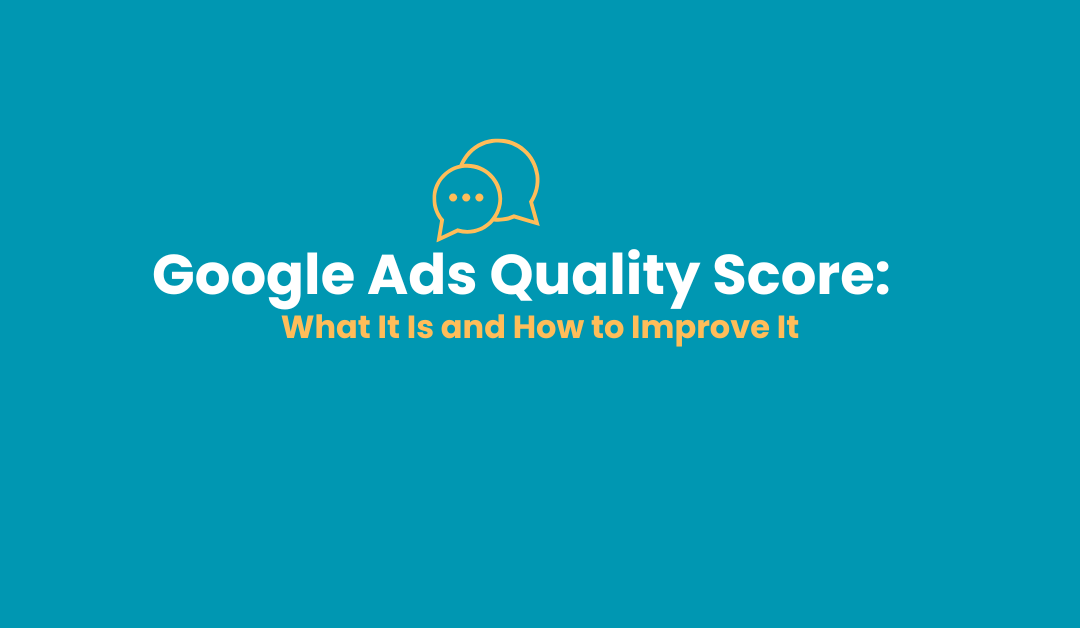 Google Ads Quality Score:
What It Is and How to Improve It